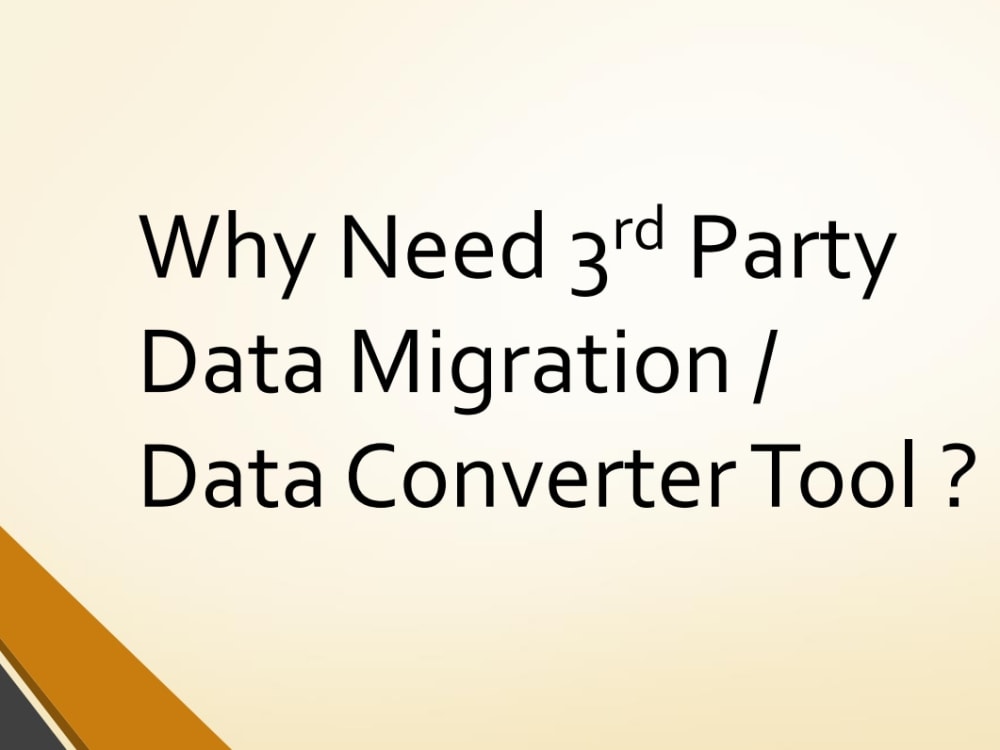 Why Need 3rd Party Data Migration / Data Converter Tool ?